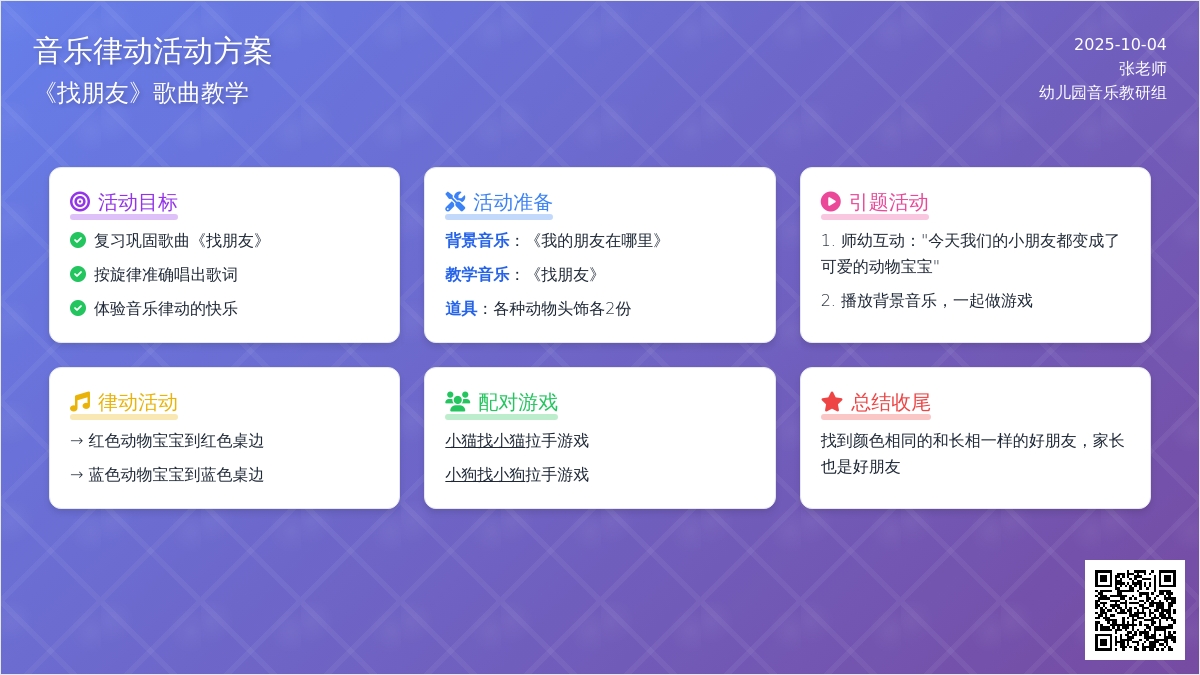 音乐律动活动方案
《找朋友》歌曲教学

2025-10-04
张老师
幼儿园音乐教研组

活动目标
复习巩固歌曲《找朋友》
按旋律准确唱出歌词
体验音乐律动的快乐

活动准备
背景音乐：《我的朋友在哪里》
教学音乐：《找朋友》
道具：各种动物头饰各2份

引题活动
1. 师幼互动："今天我们的小朋友都变成了可爱的动物宝宝"
2. 播放背景音乐，一起做游戏

律动活动
→ 红色动物宝宝到红色桌边
→ 蓝色动物宝宝到蓝色桌边

配对游戏
小猫找小猫拉手游戏
小狗找小狗拉手游戏

总结收尾
找到颜色相同的和长相一样的好朋友，家长也是好朋友